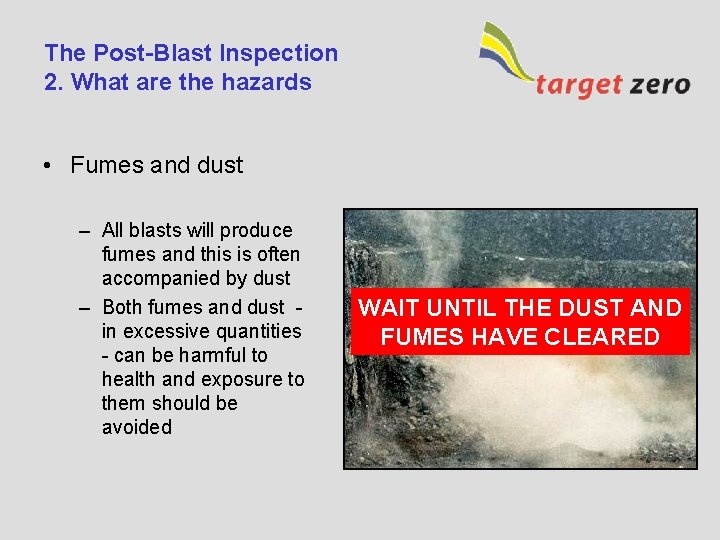 The Post-Blast Inspection
2. What are the hazards

target zero

• Fumes and dust

– All blasts will produce fumes and this is often accompanied by dust

– Both fumes and dust - in excessive quantities - can be harmful to health and exposure to them should be avoided

WAIT UNTIL THE DUST AND FUMES HAVE CLEARED